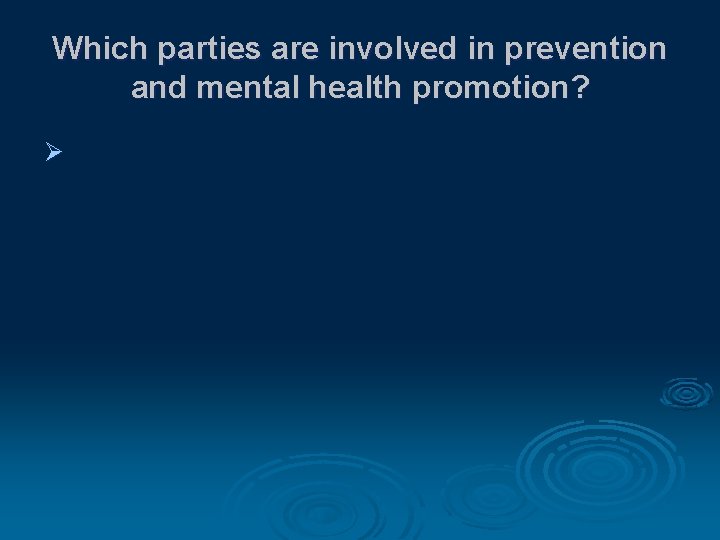 Which parties are involved in prevention and mental health promotion?